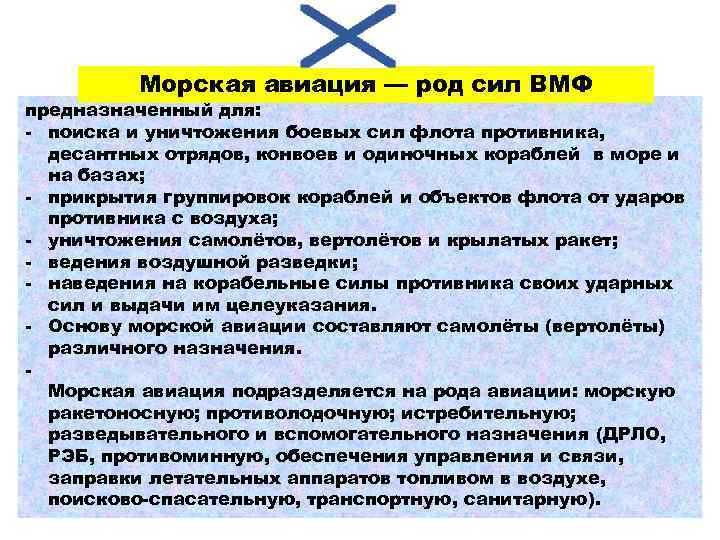 Морская авиация — род сил ВМФ

предназначенный для:

- поиска и уничтожения боевых сил флота противника, десантных отрядов, конвоев и одиночных кораблей в море и на базах;
- прикрытия группировок кораблей и объектов флота от ударов противника с воздуха;
- уничтожения самолётов, вертолётов и крылатых ракет;
- ведения воздушной разведки;
- наведения на корабельные силы противника своих ударных сил и выдачи им целеуказания.
- Основу морской авиации составляют самолёты (вертолёты) различного назначения.
-

Морская авиация подразделяется на рода авиации: морскую ракетоносную; противолодочную; истребительную; разведывательного и вспомогательного назначения (ДРЛО, РЭБ, противоминную, обеспечения управления и связи, заправки летательных аппаратов топливом в воздухе, поисково-спасательную, транспортную, санитарную).